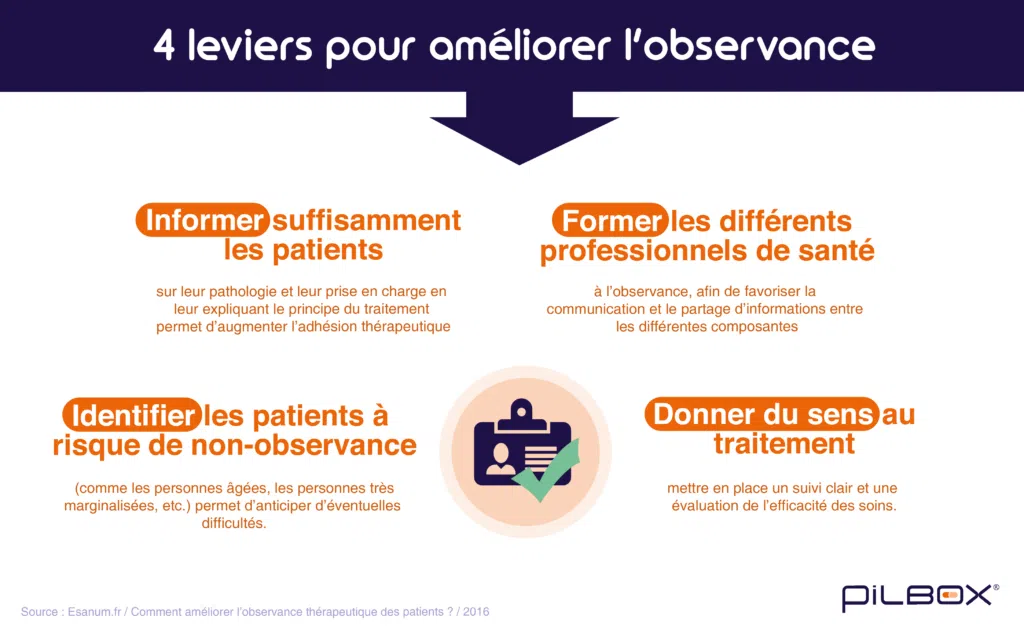 4 leviers pour améliorer l'observance

Informer suffisamment les patients

sur leur pathologie et leur prise en charge en leur expliquant le principe du traitement permet d'augmenter l'adhésion thérapeutique

Former les différents professionnels de santé

à l'observance, afin de favoriser la communication et le partage d'informations entre les différentes composantes

Identifier les patients à risque de non-observance

(comme les personnes âgées, les personnes très marginalisées, etc.) permet d'anticiper d'éventuelles difficultés.

Donner du sens au traitement

mettre en place un suivi clair et une évaluation de l'efficacité des soins.

Source : Esanum.fr / Comment améliorer l'observance thérapeutique des patients ? / 2016

PiLBOX®